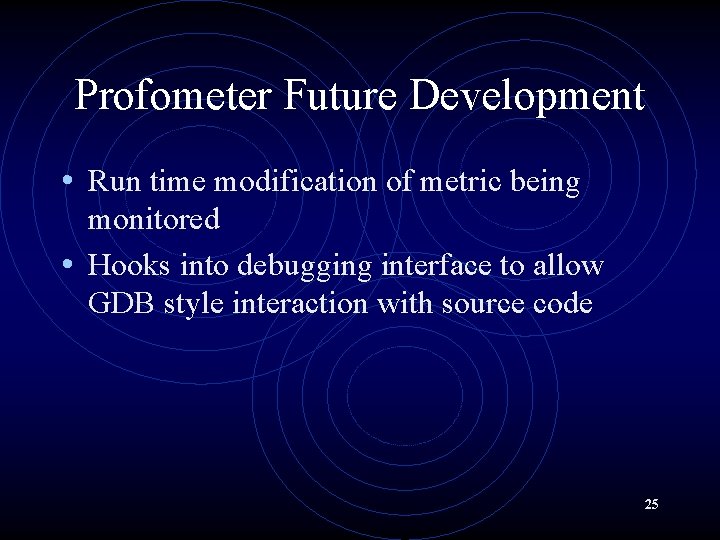 Profometer Future Development

• Run time modification of metric being monitored
• Hooks into debugging interface to allow GDB style interaction with source code

25